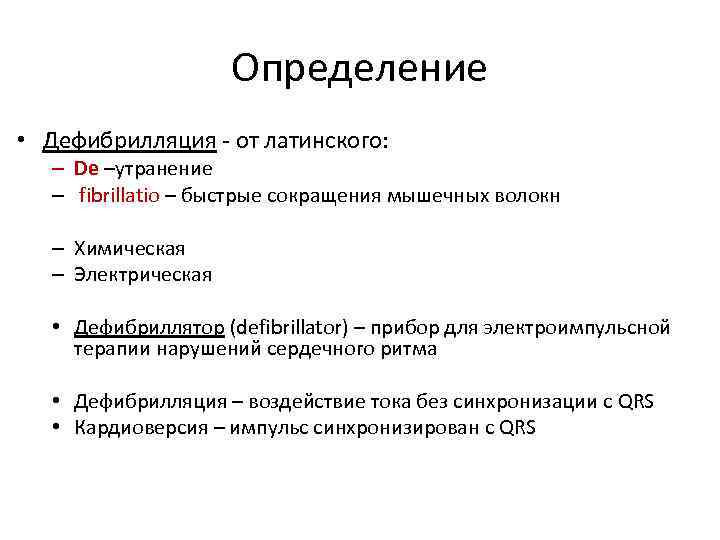 Определение

• Дефибрилляция - от латинского:
– De –утранение
– fibrillatio – быстрые сокращения мышечных волокн

– Химическая
– Электрическая

• Дефибриллятор (defibrillator) – прибор для электроимпульсной терапии нарушений сердечного ритма

• Дефибрилляция – воздействие тока без синхронизации с QRS
• Кардиоверсия – импульс синхронизирован с QRS